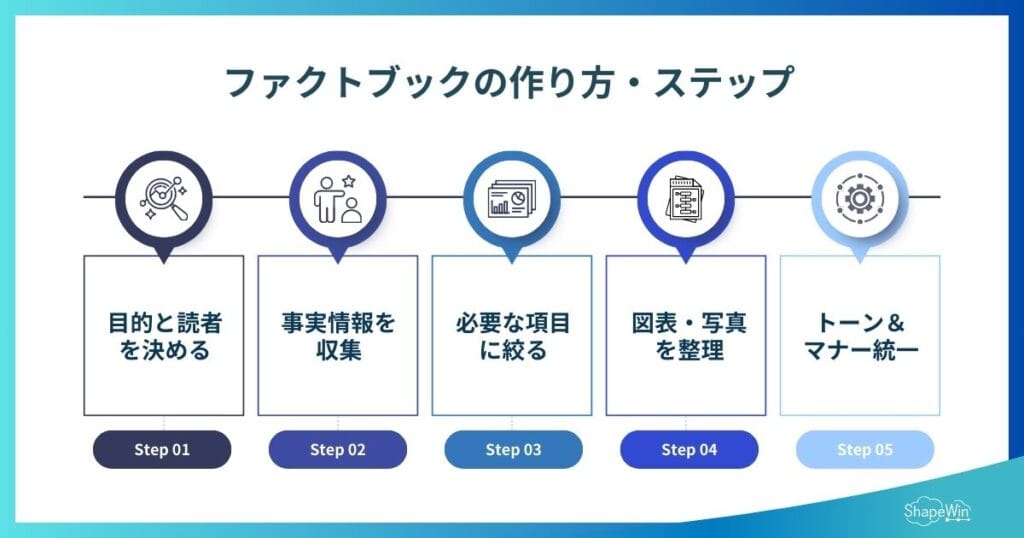 ファクトブックの作り方・ステップ

目的と読者を決める

Step 01

事実情報を収集

Step 02

必要な項目に絞る

Step 03

図表・写真を整理

Step 04

トーン＆マナー統一

Step 05

ShapeWin